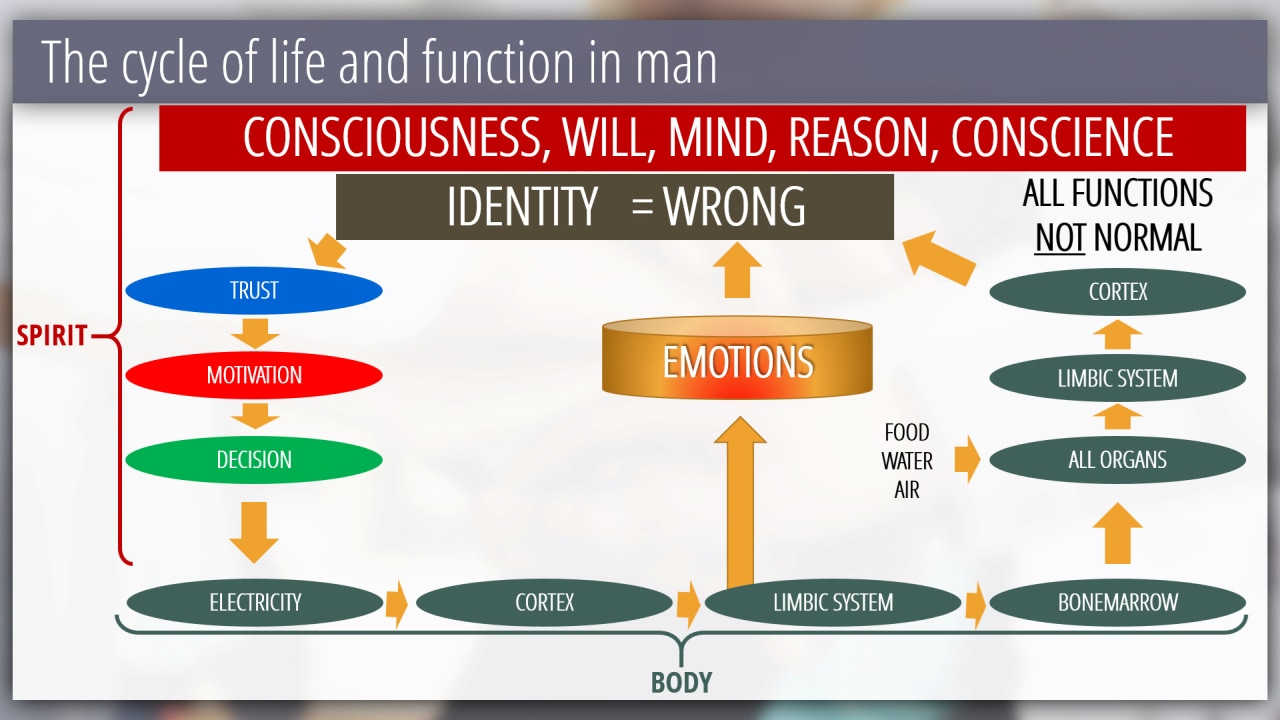 The cycle of life and function in man

CONSCIOUSNESS, WILL, MIND, REASON, CONSCIENCE

IDENTITY = WRONG

ALL FUNCTIONS NOT NORMAL

SPIRIT

TRUST

MOTIVATION

DECISION

EMOTIONS

CORTEX

LIMBIC SYSTEM

FOOD
WATER
AIR

ALL ORGANS

ELECTRICITY

CORTEX

LIMBIC SYSTEM

BONEMARROW

BODY